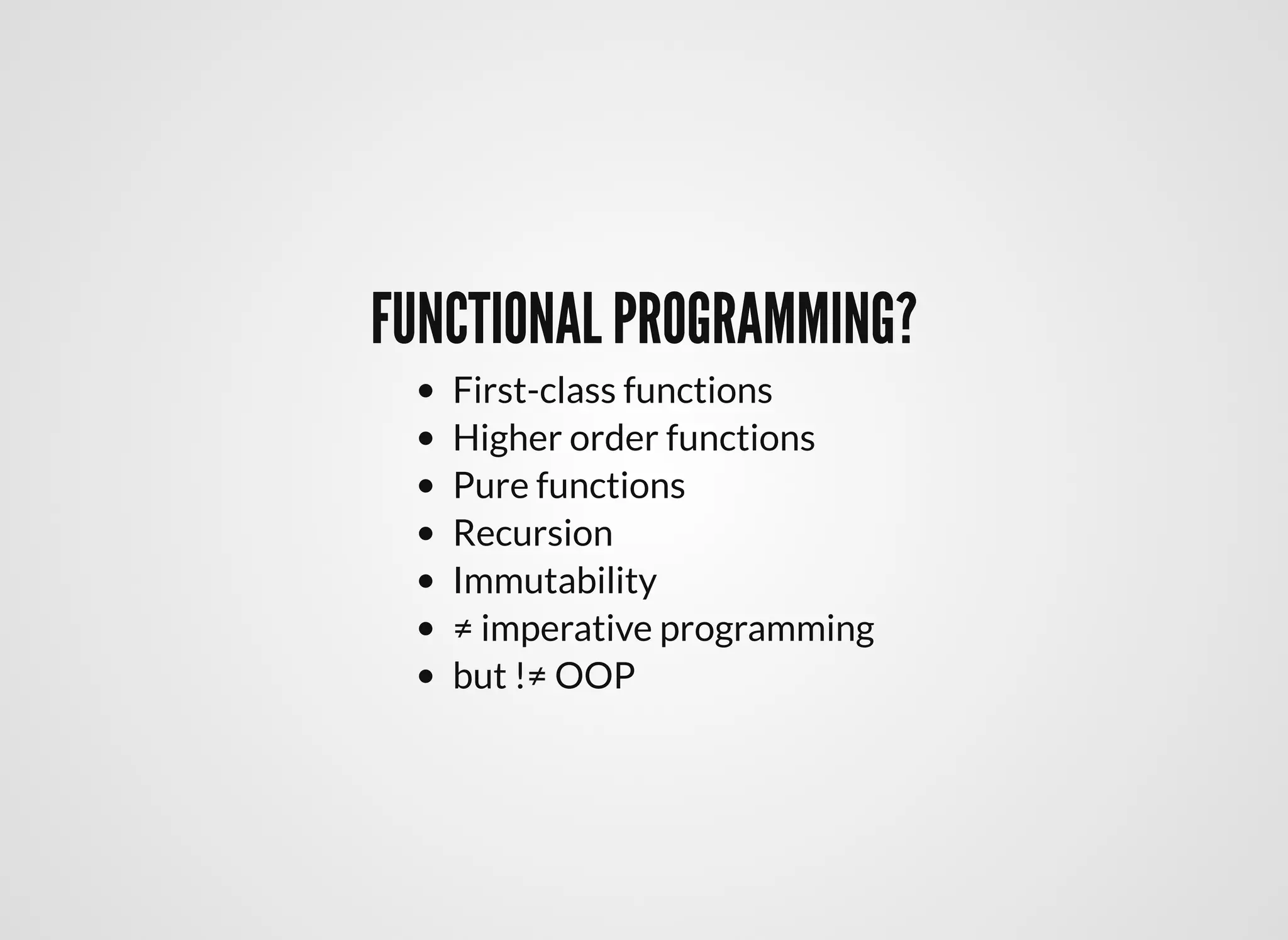 FUNCTIONAL PROGRAMMING?

- First-class functions
- Higher order functions
- Pure functions
- Recursion
- Immutability
- ≠ imperative programming
- but !≠ OOP